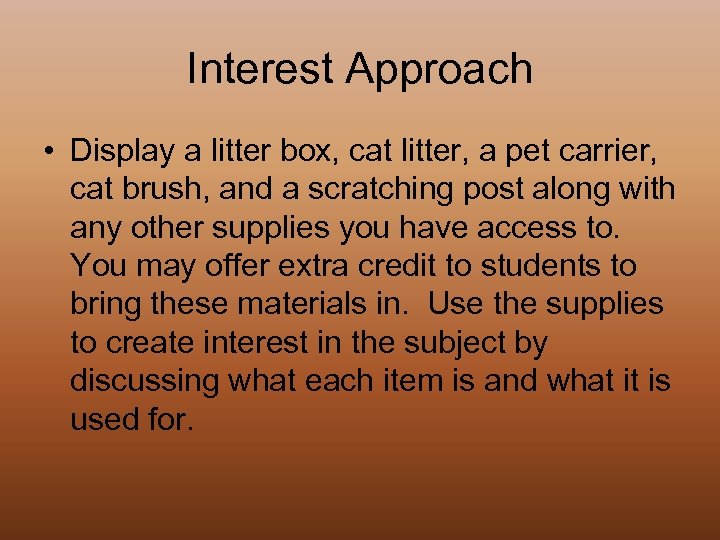 Interest Approach

• Display a litter box, cat litter, a pet carrier, cat brush, and a scratching post along with any other supplies you have access to. You may offer extra credit to students to bring these materials in. Use the supplies to create interest in the subject by discussing what each item is and what it is used for.